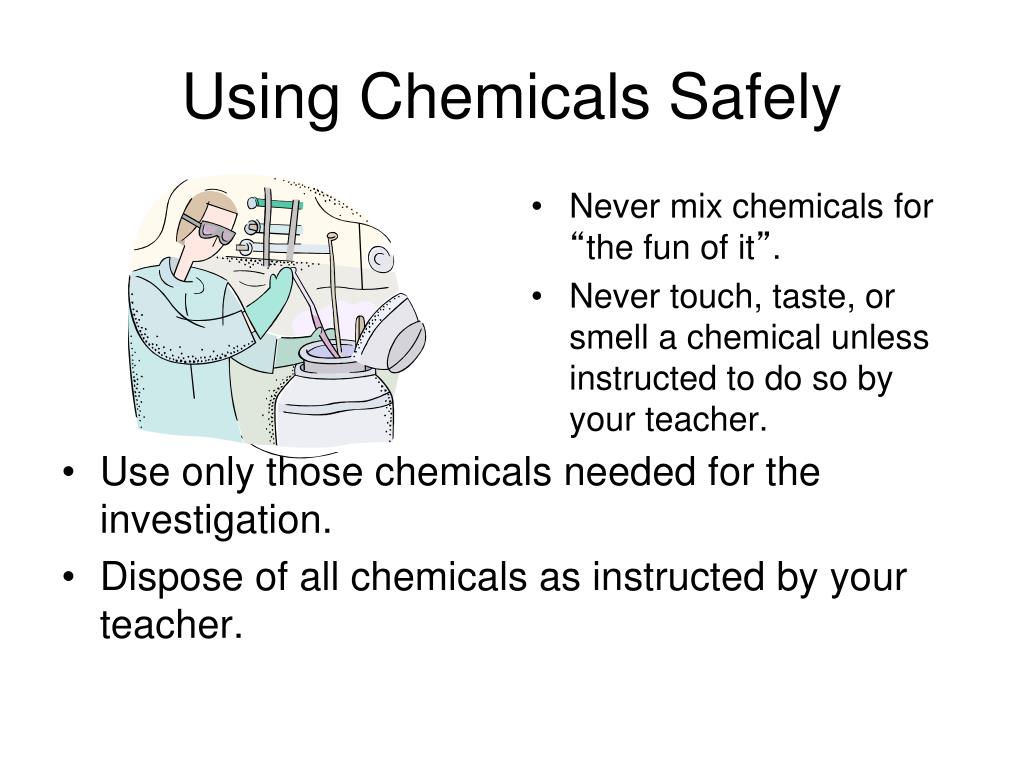 Using Chemicals Safely

• Never mix chemicals for “the fun of it”.
• Never touch, taste, or smell a chemical unless instructed to do so by your teacher.

• Use only those chemicals needed for the investigation.
• Dispose of all chemicals as instructed by your teacher.